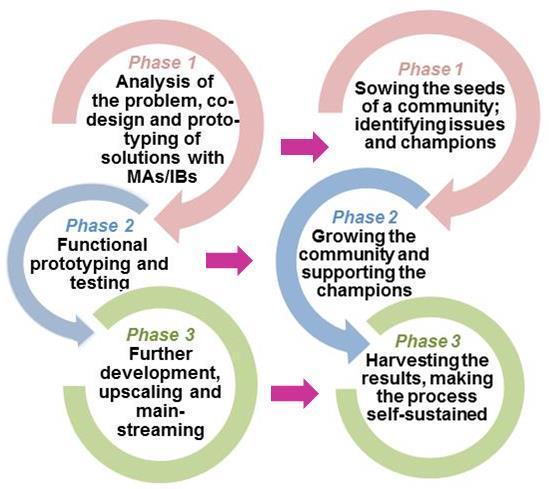 Phase 1
Analysis of the problem, co-design and prototyping of solutions with MAs/IBs

Phase 2
Functional prototyping and testing

Phase 3
Further development, upscaling and mainstreaming

Phase 1
Sowing the seeds of a community; identifying issues and champions

Phase 2
Growing the community and supporting the champions

Phase 3
Harvesting the results, making the process self-sustained